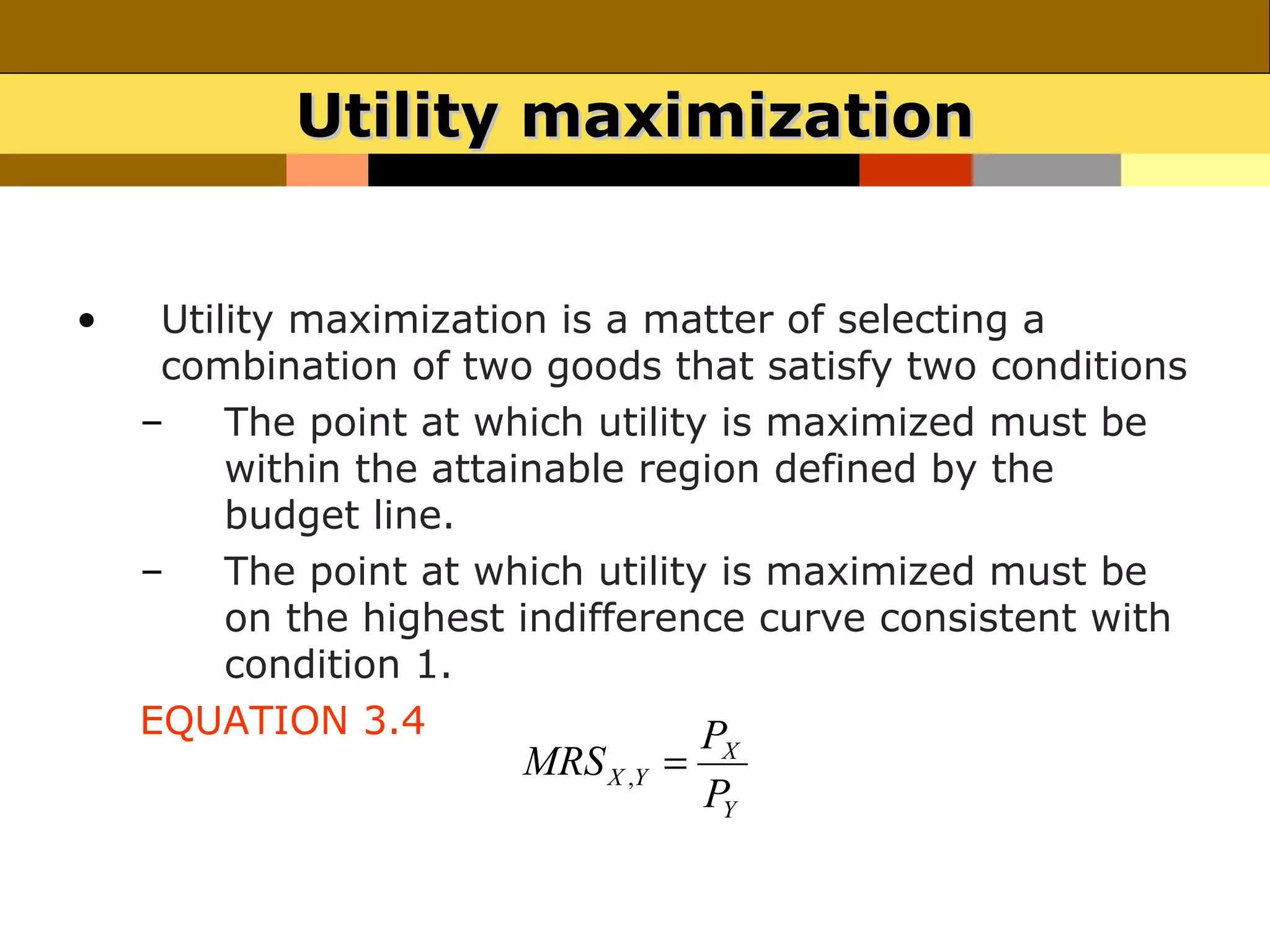 Utility maximization

• Utility maximization is a matter of selecting a combination of two goods that satisfy two conditions

– The point at which utility is maximized must be within the attainable region defined by the budget line.

– The point at which utility is maximized must be on the highest indifference curve consistent with condition 1.

EQUATION 3.4

$MRS_{X,Y} = \frac{P_X}{P_Y}$